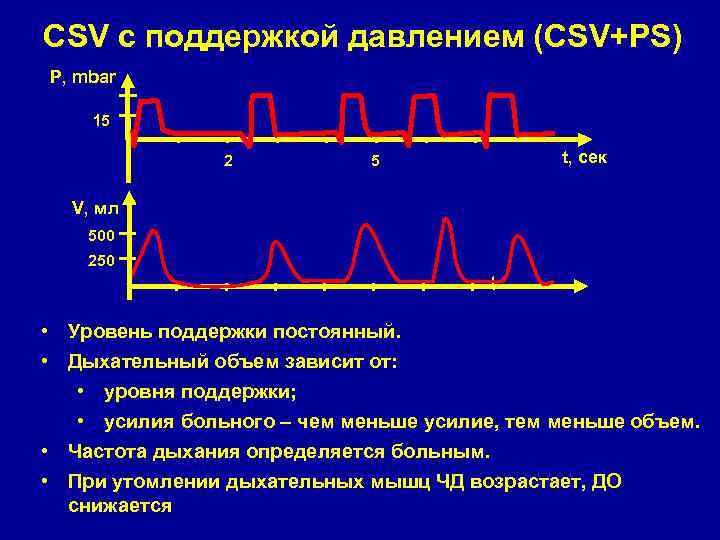 CSV с поддержкой давлением (CSV+PS)

P, mbar

15

2

5

t, сек

V, мл

500

250

• Уровень поддержки постоянный.
• Дыхательный объем зависит от:
• уровня поддержки;
• усилия больного – чем меньше усилие, тем меньше объем.
• Частота дыхания определяется больным.
• При утомлении дыхательных мышц ЧД возрастает, ДО снижается